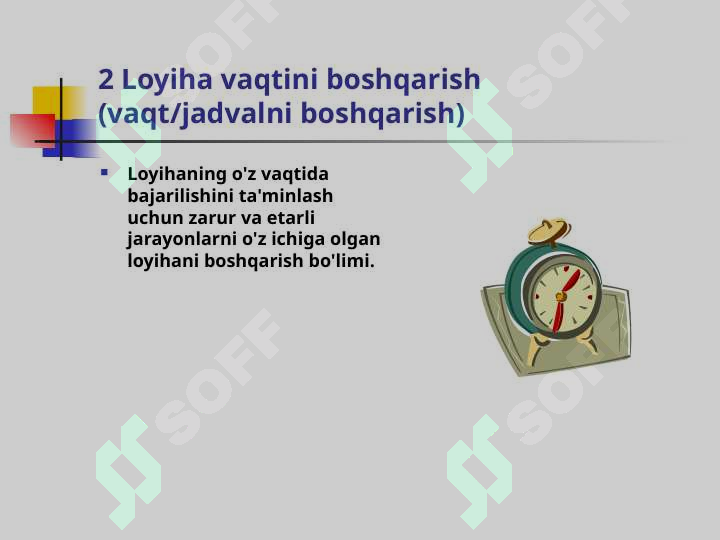 2 Loyiha vaqtini boshqarish (vaqt/jadvalni boshqarish)

▪ Loyihaning o'z vaqtida bajarilishini ta'minlash uchun zarur va etarli jarayonlarni o'z ichiga olgan loyihani boshqarish bo'limi.

SOFF
SOFF
SOFF
SOFF